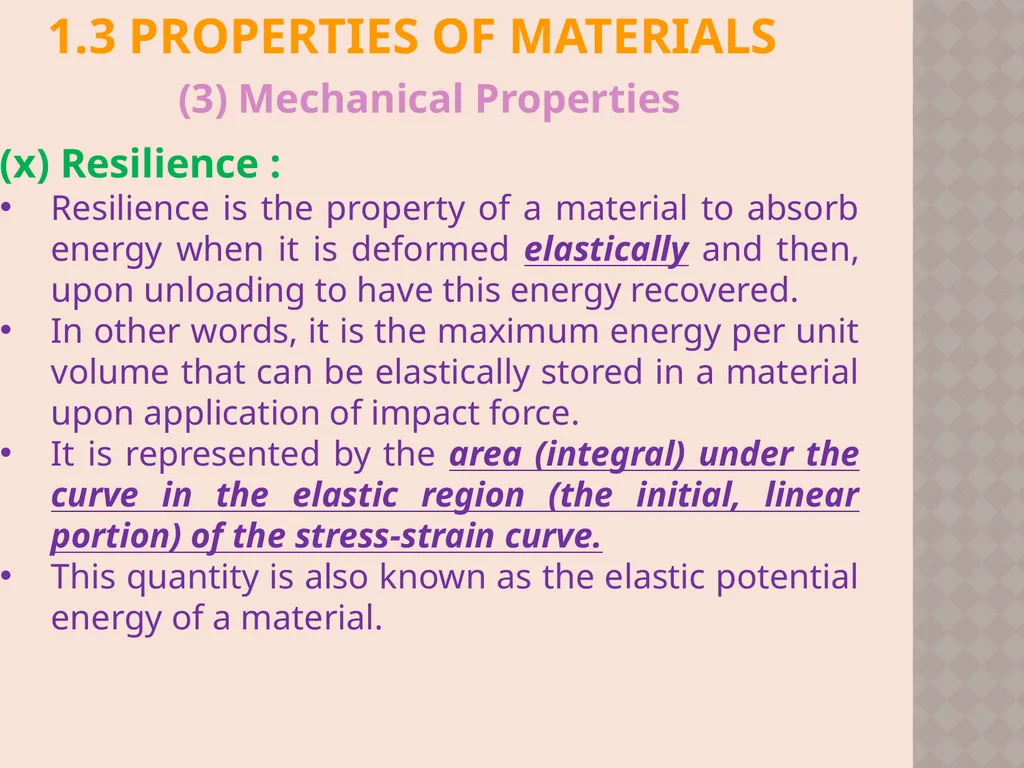 1.3 PROPERTIES OF MATERIALS

(3) Mechanical Properties

(x) Resilience :

• Resilience is the property of a material to absorb energy when it is deformed elastically and then, upon unloading to have this energy recovered.
• In other words, it is the maximum energy per unit volume that can be elastically stored in a material upon application of impact force.
• It is represented by the area (integral) under the curve in the elastic region (the initial, linear portion) of the stress-strain curve.
• This quantity is also known as the elastic potential energy of a material.